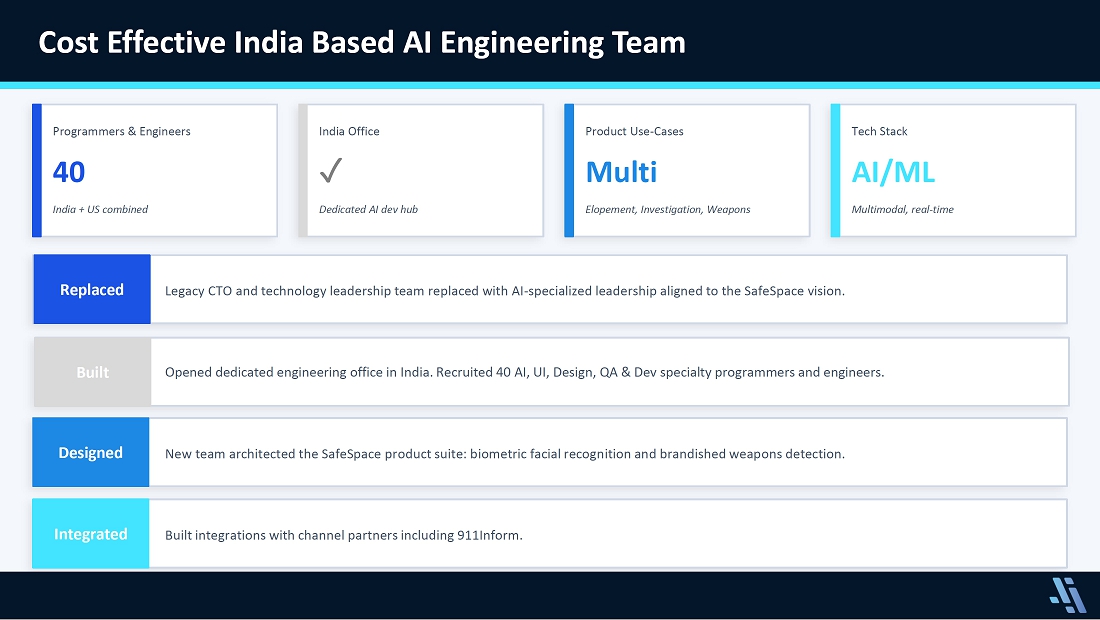 Cost Effective India Based AI Engineering Team

Programmers & Engineers
40
India + US combined

India Office
✓
Dedicated AI dev hub

Product Use-Cases
Multi
Elopement, Investigation, Weapons

Tech Stack
AI/ML
Multimodal, real-time

Replaced
Legacy CTO and technology leadership team replaced with AI-specialized leadership aligned to the SafeSpace vision.

Built
Opened dedicated engineering office in India. Recruited 40 AI, UI, Design, QA & Dev specialty programmers and engineers.

Designed
New team architected the SafeSpace product suite: biometric facial recognition and brandished weapons detection.

Integrated
Built integrations with channel partners including 911Inform.